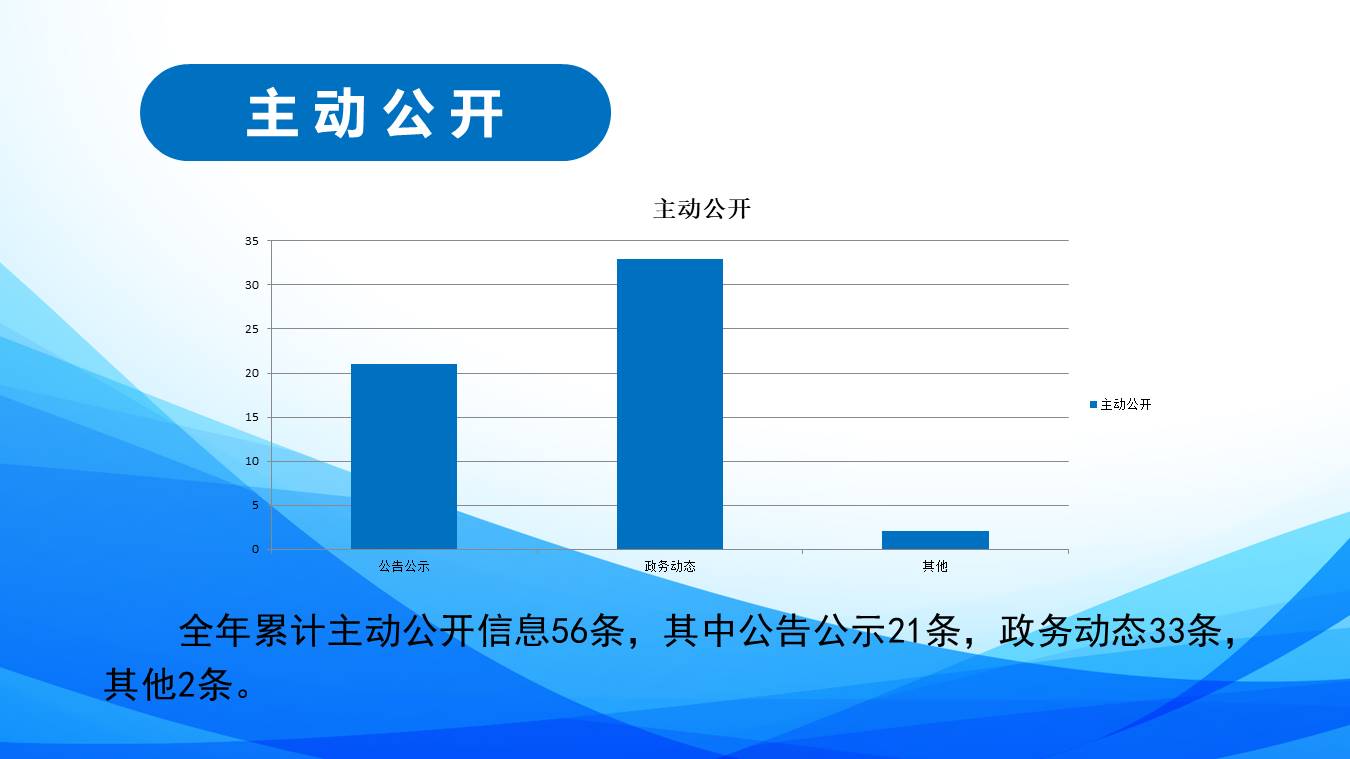 主动公开

主动公开

35
30
25
20
15
10
5
0

公告公示
政务动态
其他

主动公开

全年累计主动公开信息56条，其中公告公示21条，政务动态33条，其他2条。